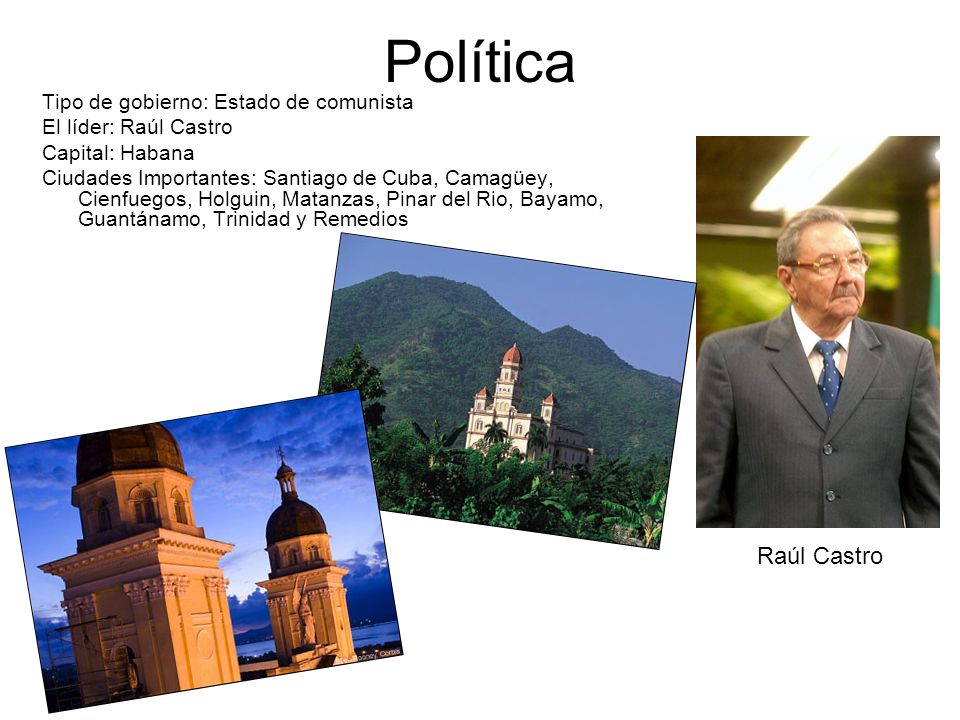 Política

Tipo de gobierno: Estado de comunista
El líder: Raúl Castro
Capital: Habana
Ciudades Importantes: Santiago de Cuba, Camagüey, Cienfuegos, Holguin, Matanzas, Pinar del Rio, Bayamo, Guantánamo, Trinidad y Remedios

Raúl Castro